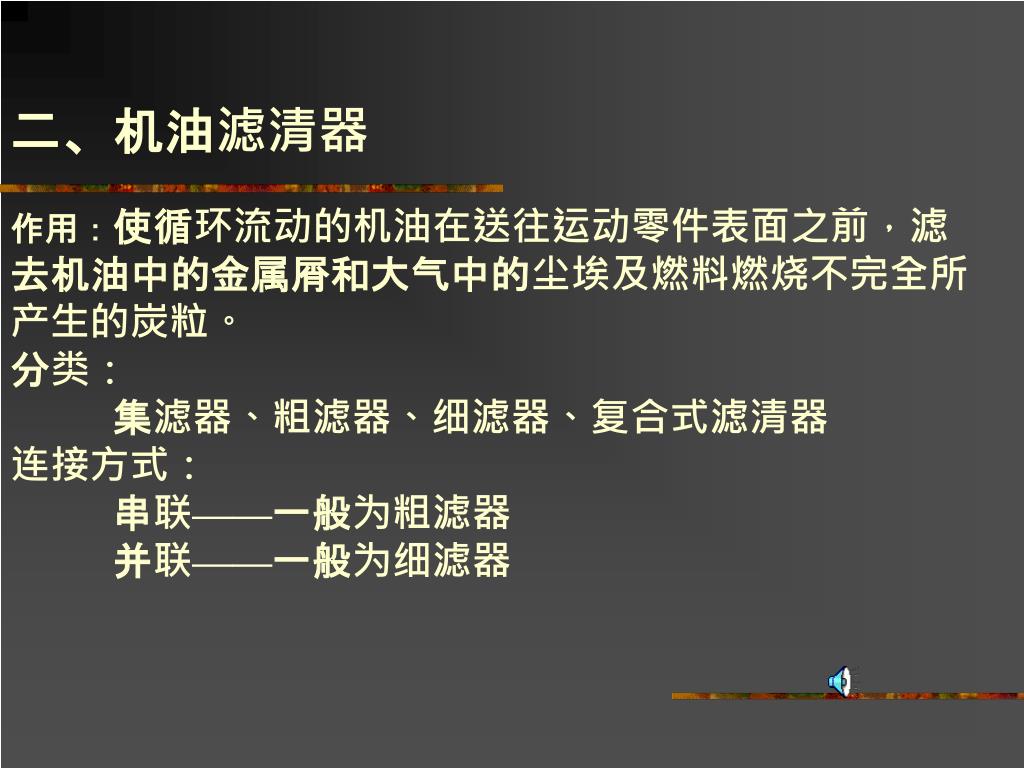 二、机油滤清器

作用：使循环流动的机油在送往运动零件表面之前，滤去机油中的金属屑和大气中的尘埃及燃料燃烧不完全所产生的炭粒。
分类：
集滤器、粗滤器、细滤器、复合式滤清器
连接方式：
串联——一般为粗滤器
并联——一般为细滤器